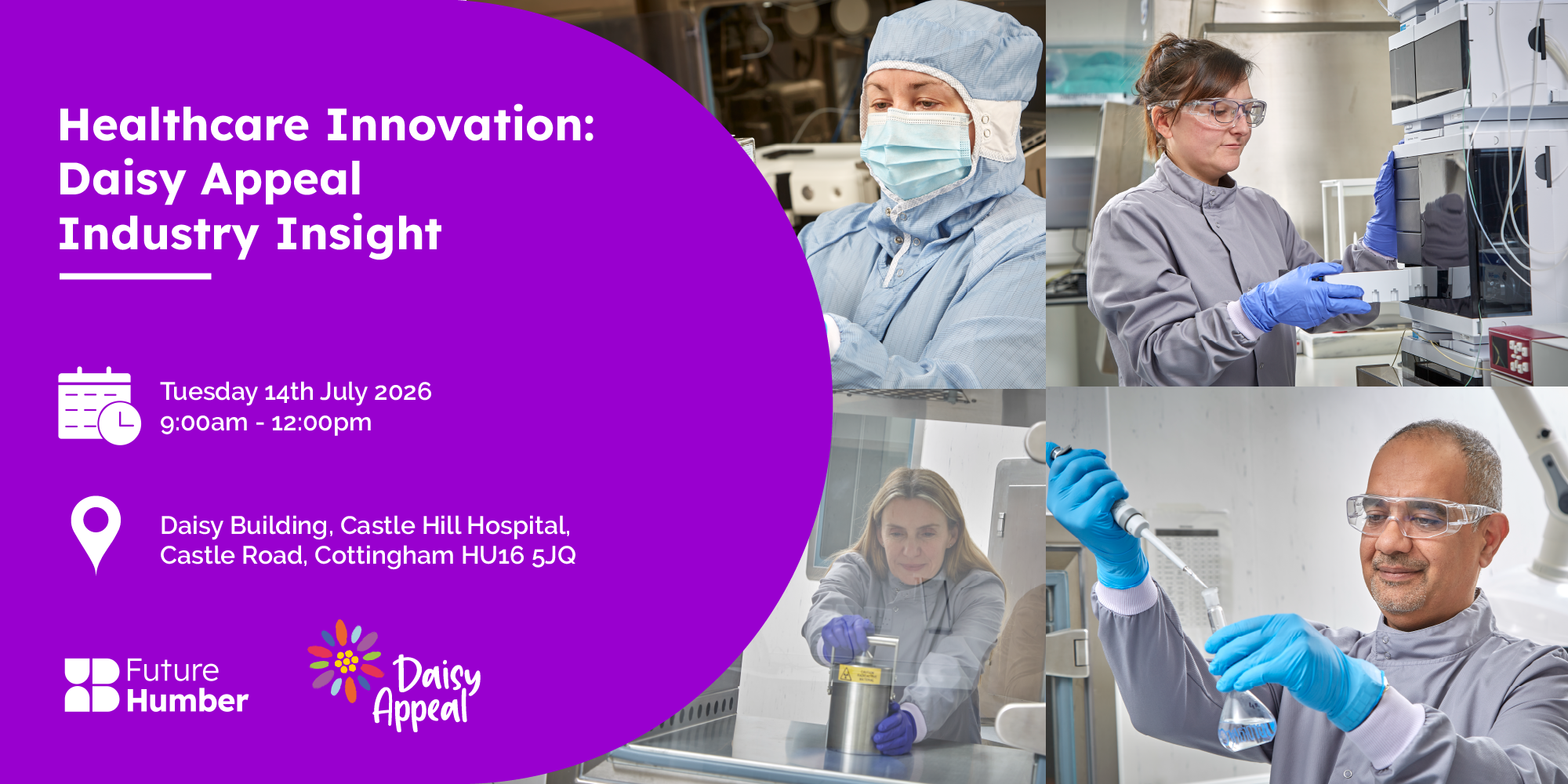 Healthcare Innovation:
Daisy Appeal
Industry Insight

Tuesday 14th July 2026
9:00am - 12:00pm

Daisy Building, Castle Hill Hospital,
Castle Road, Cottingham HU16 5JQ

Future Humber

Daisy Appeal